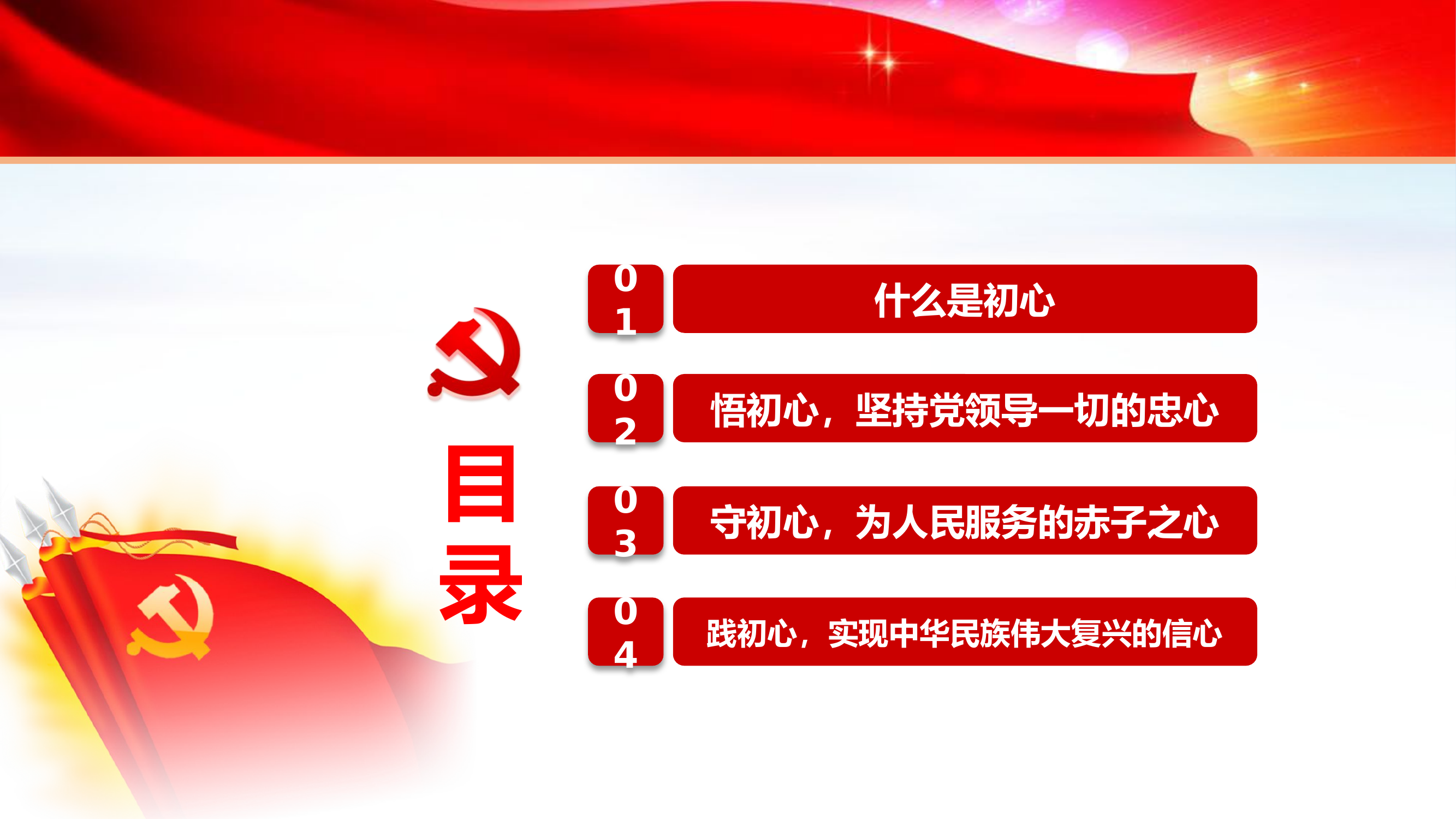 目录

01 什么是初心

02 悟初心，坚持党领导一切的忠心

03 守初心，为人民服务的赤子之心

04 践初心，实现中华民族伟大复兴的信心